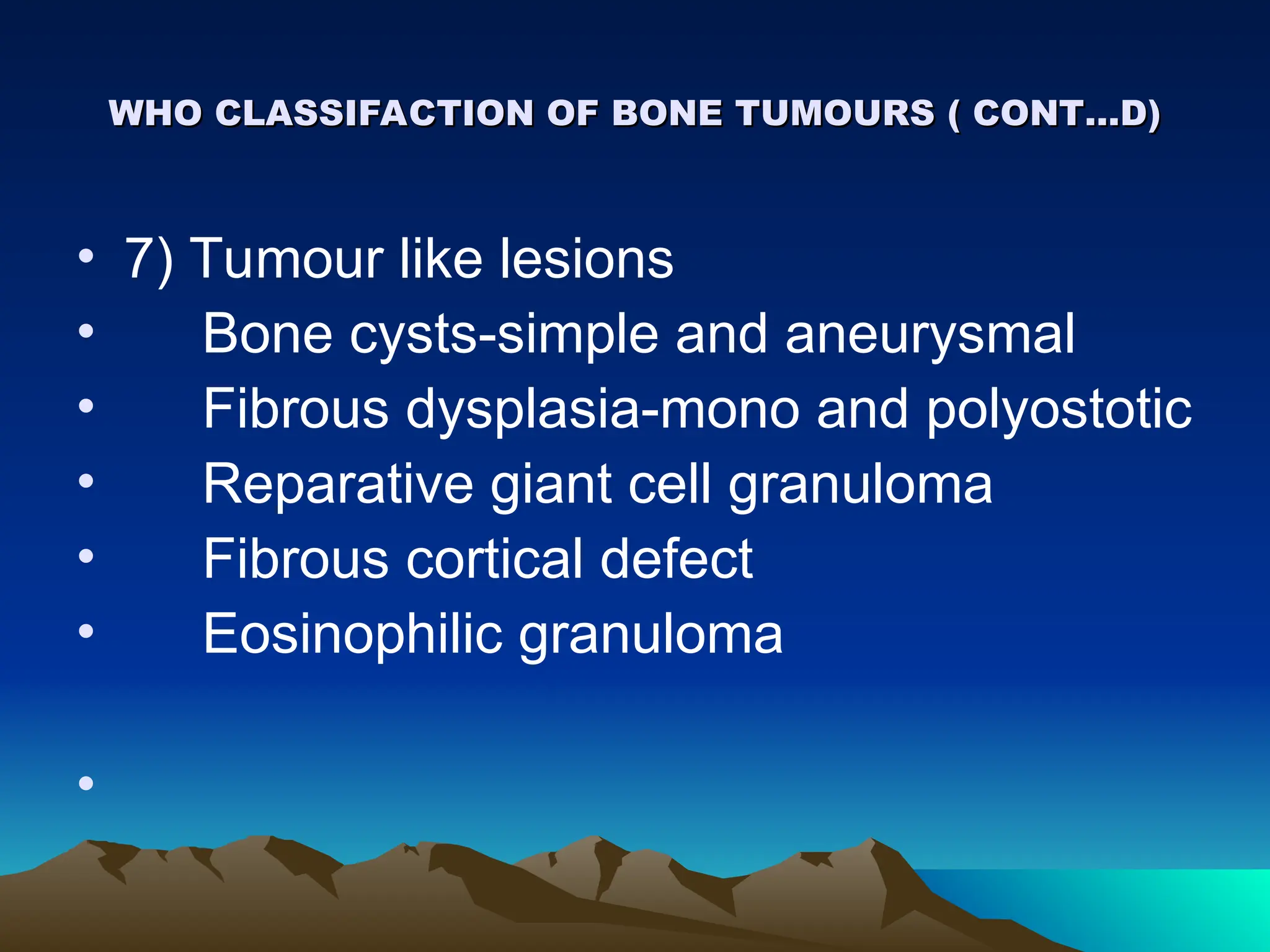 WHO CLASSIFACTION OF BONE TUMOURS ( CONT…D)

• 7) Tumour like lesions
• Bone cysts-simple and aneurysmal
• Fibrous dysplasia-mono and polyostotic
• Reparative giant cell granuloma
• Fibrous cortical defect
• Eosinophilic granuloma
•